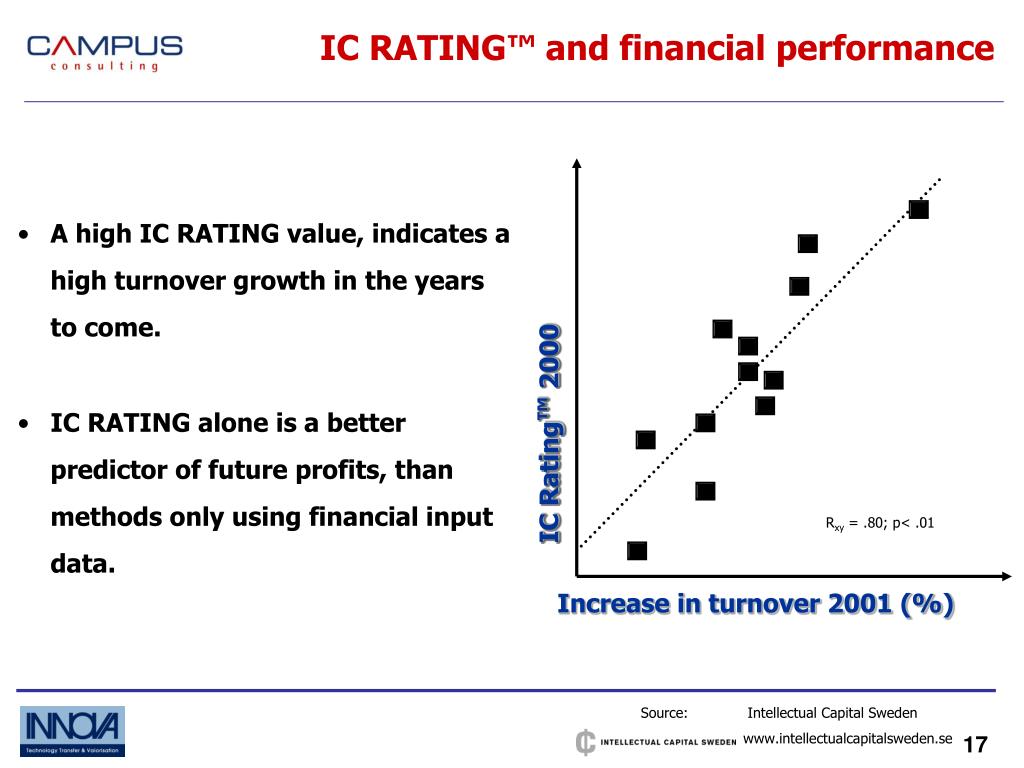 CAMPUS
consulting

IC RATING™ and financial performance

• A high IC RATING value, indicates a high turnover growth in the years to come.

• IC RATING alone is a better predictor of future profits, than methods only using financial input data.

IC Rating™ 2000

$R_{xy}$ = .80; p< .01

Increase in turnover 2001 (%)

INNOVA
Technology Transfer & Valorisation

Source: Intellectual Capital Sweden

INTELLECTUAL CAPITAL SWEDEN www.intellectualcapitalsweden.se

17